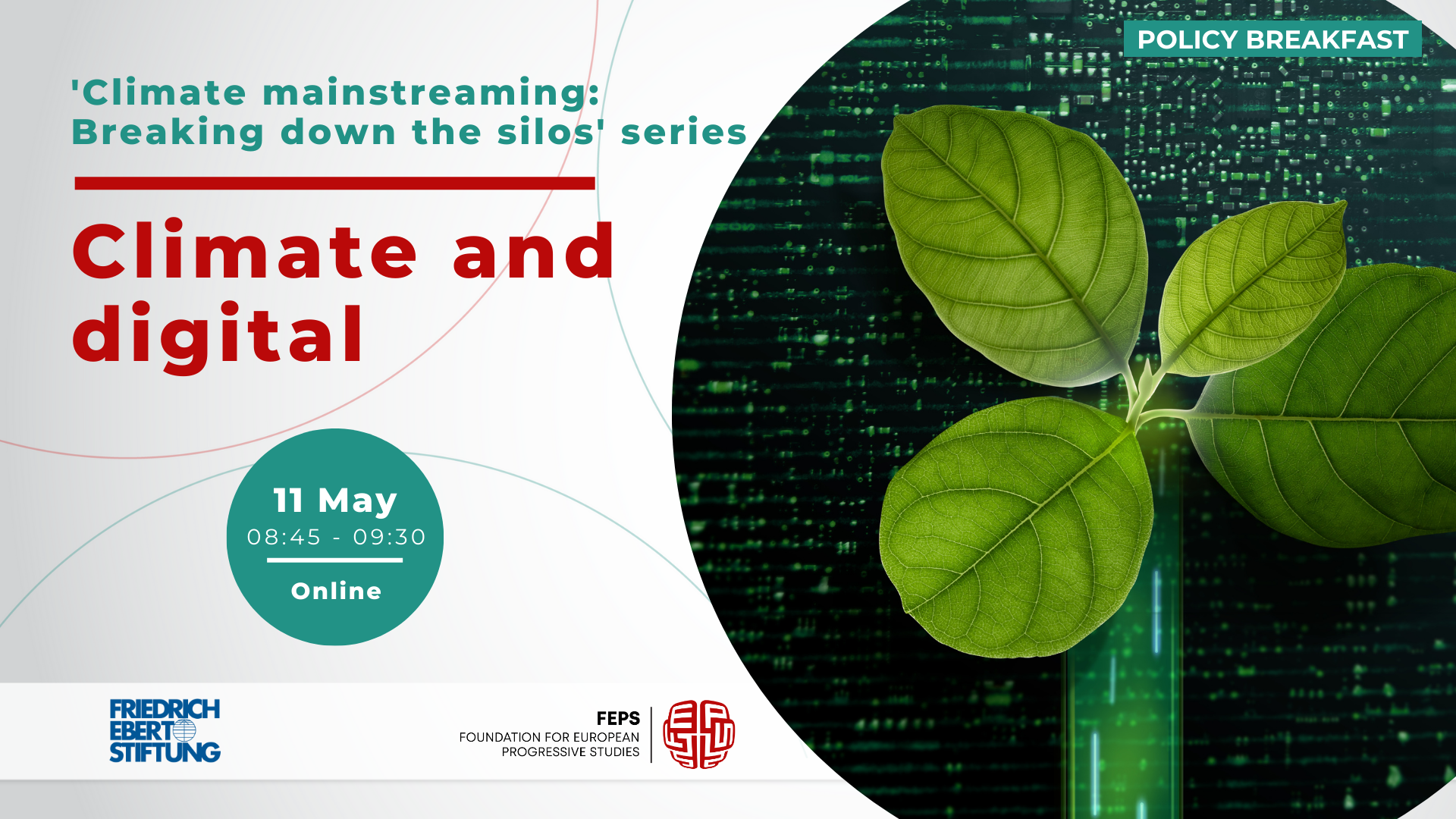 POLICY BREAKFAST

'Climate mainstreaming: Breaking down the silos' series

Climate and digital

11 May
08:45 - 09:30
Online

FRIEDRICH EBERT STIFTUNG

FEPS
FOUNDATION FOR EUROPEAN PROGRESSIVE STUDIES